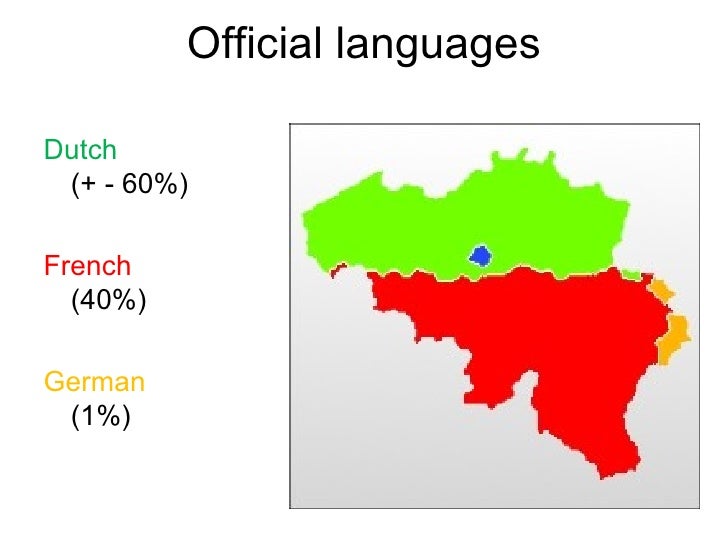 Official languages

Dutch
(+ - 60%)

French
(40%)

German
(1%)